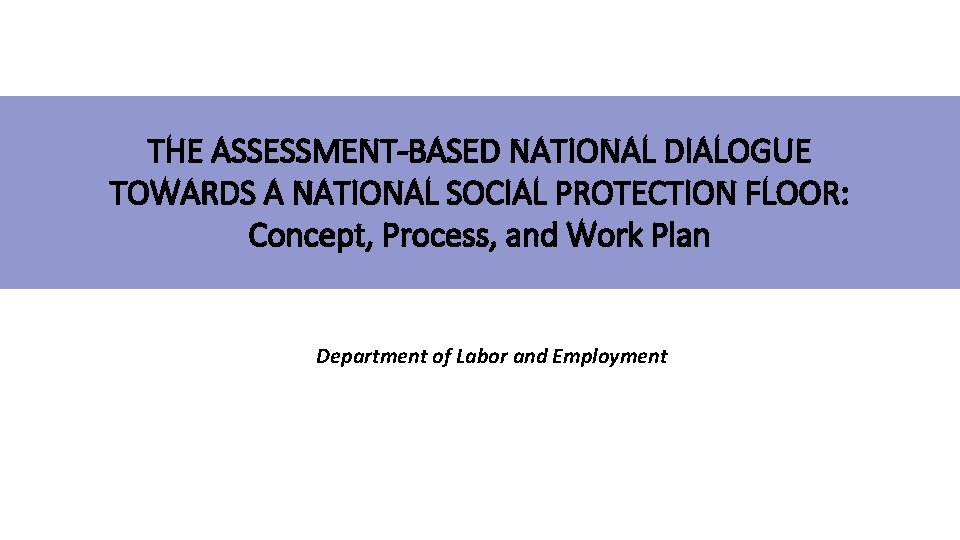 THE ASSESSMENT-BASED NATIONAL DIALOGUE TOWARDS A NATIONAL SOCIAL PROTECTION FLOOR: Concept, Process, and Work Plan

Department of Labor and Employment